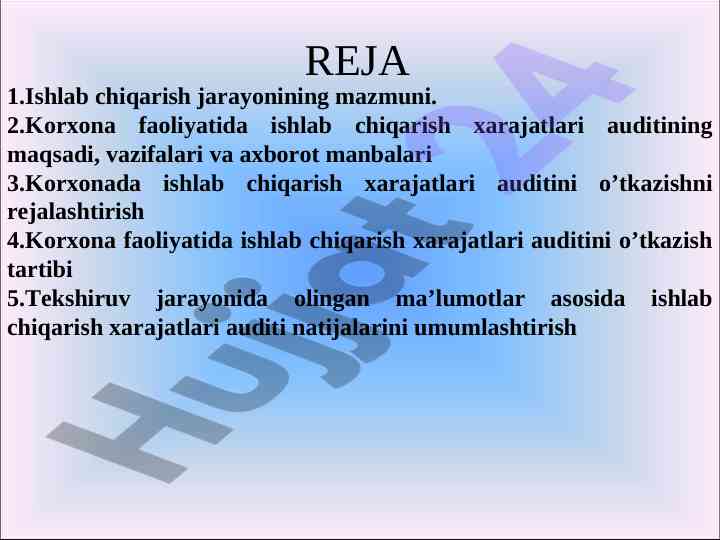 REJA

1.Ishlab chiqarish jarayonining mazmuni.
2.Korxona faoliyatida ishlab chiqarish xarajatlari auditining maqsadi, vazifalari va axborot manbalari
3.Korxonada ishlab chiqarish xarajatlari auditini o’tkazishni rejalashtirish
4.Korxona faoliyatida ishlab chiqarish xarajatlari auditini o’tkazish tartibi
5.Tekshiruv jarayonida olingan ma’lumotlar asosida ishlab chiqarish xarajatlari auditi natijalarini umumlashtirish

Hujjat 24